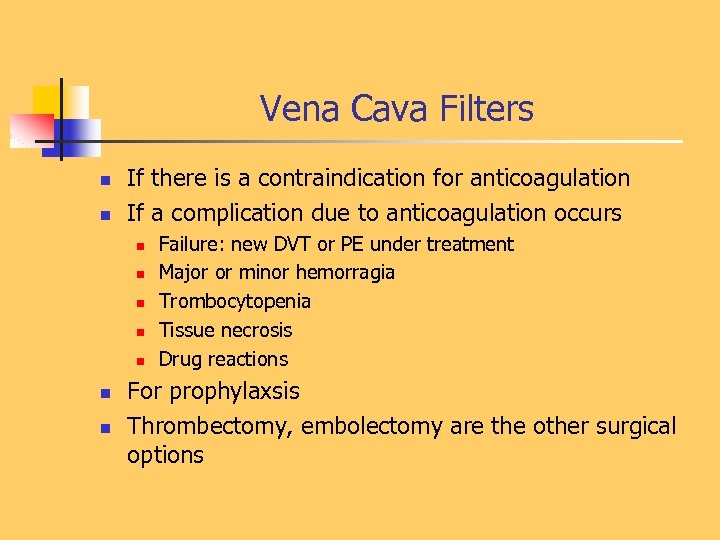 Vena Cava Filters

- If there is a contraindication for anticoagulation
- If a complication due to anticoagulation occurs
  - Failure: new DVT or PE under treatment
  - Major or minor hemorragia
  - Trombocytopenia
  - Tissue necrosis
  - Drug reactions
- For prophylaxsis
- Thrombectomy, embolectomy are the other surgical options